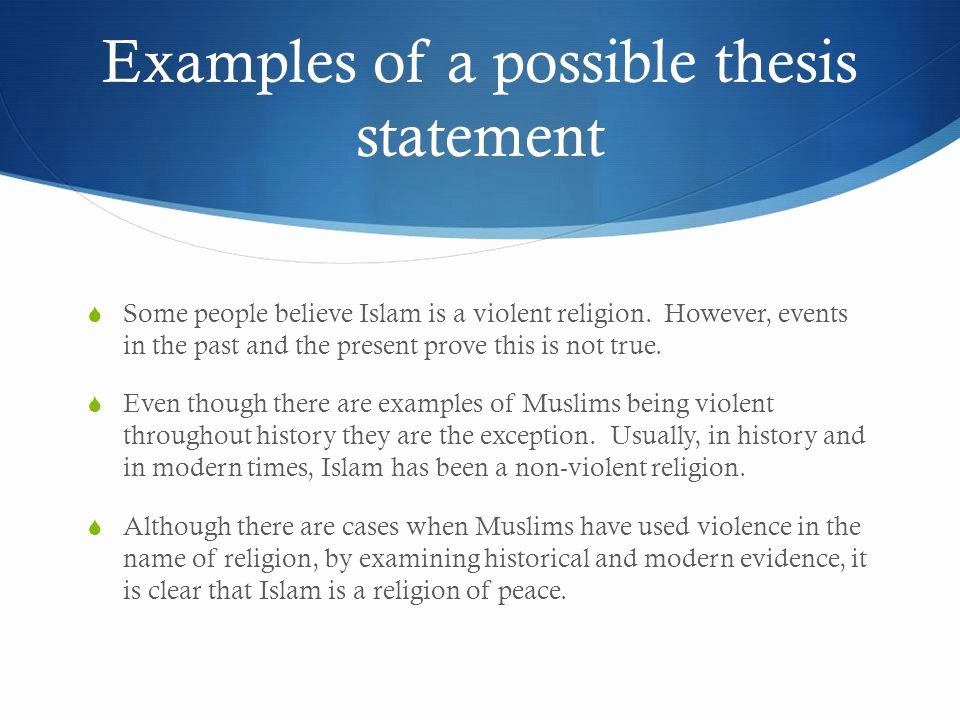 Examples of a possible thesis statement

Some people believe Islam is a violent religion. However, events in the past and the present prove this is not true.

Even though there are examples of Muslims being violent throughout history they are the exception. Usually, in history and in modern times, Islam has been a non-violent religion.

Although there are cases when Muslims have used violence in the name of religion, by examining historical and modern evidence, it is clear that Islam is a religion of peace.